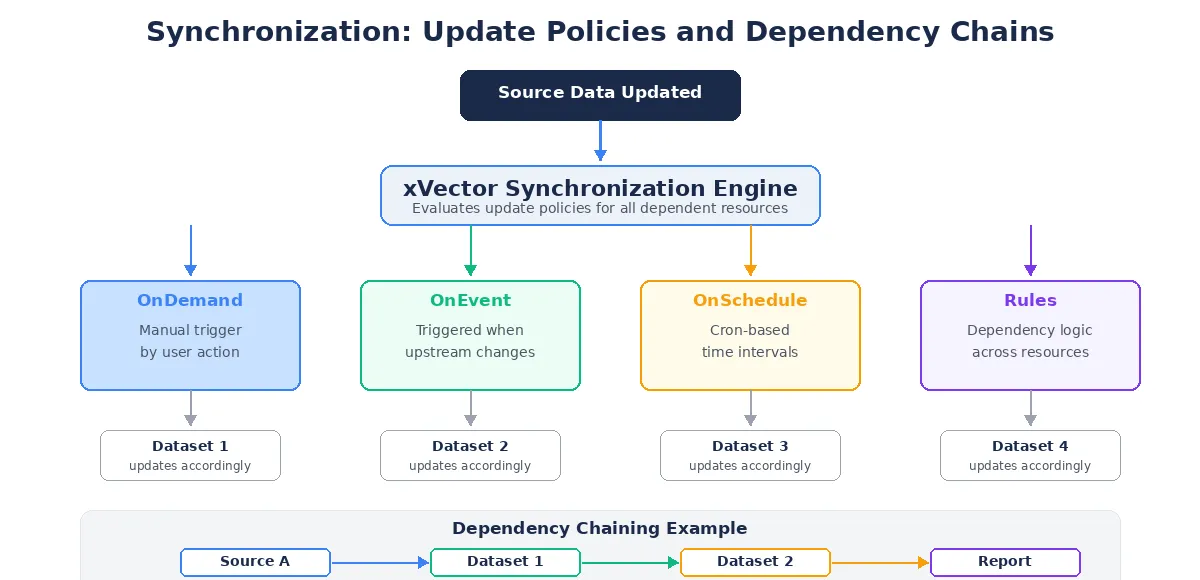 Synchronization: Update Policies and Dependency Chains

Source Data Updated

xVector Synchronization Engine
Evaluates update policies for all dependent resources

OnDemand
Manual trigger by user action

OnEvent
Triggered when upstream changes

OnSchedule
Cron-based time intervals

Rules
Dependency logic across resources

Dataset 1
updates accordingly

Dataset 2
updates accordingly

Dataset 3
updates accordingly

Dataset 4
updates accordingly

Dependency Chaining Example

Source A

Dataset 1

Dataset 2

Report